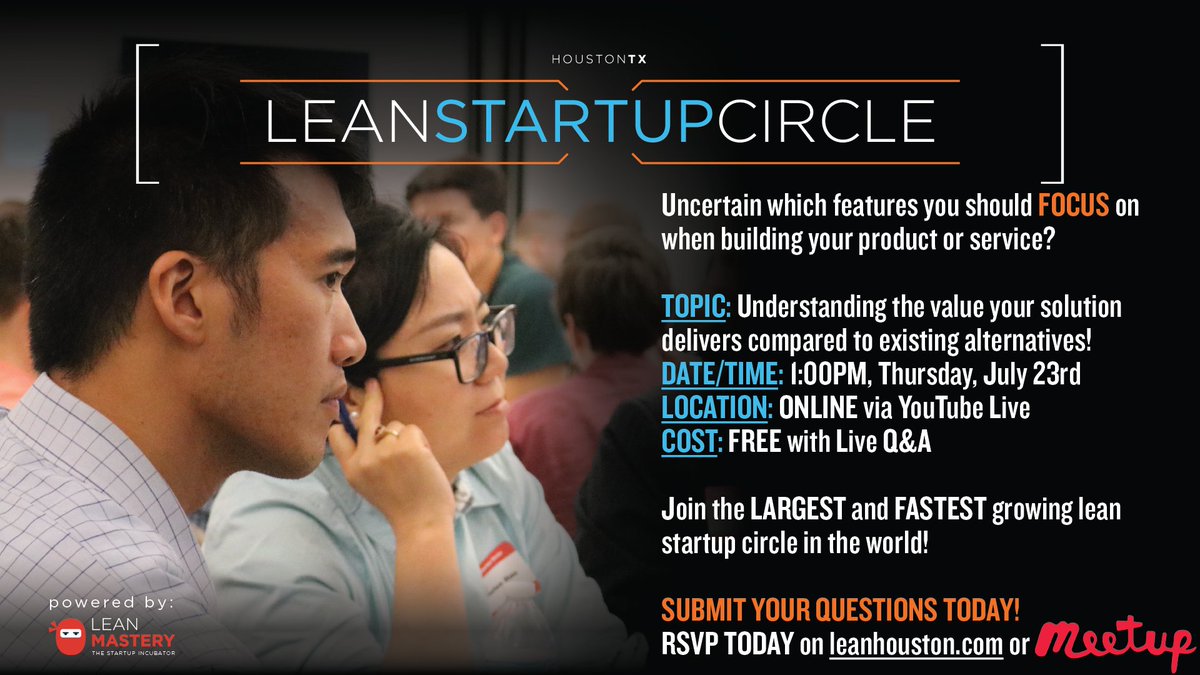 HOUSTONTX

LEANSTARTUPCIRCLE

Uncertain which features you should FOCUS on when building your product or service?

TOPIC: Understanding the value your solution delivers compared to existing alternatives!
DATE/TIME: 1:00PM, Thursday, July 23rd
LOCATION: ONLINE via YouTube Live
COST: FREE with Live Q&A

Join the LARGEST and FASTEST growing lean startup circle in the world!

SUBMIT YOUR QUESTIONS TODAY!
RSVP TODAY on leanhouston.com or Meetup

powered by:
LEAN MASTERY
THE STARTUP INCUBATOR